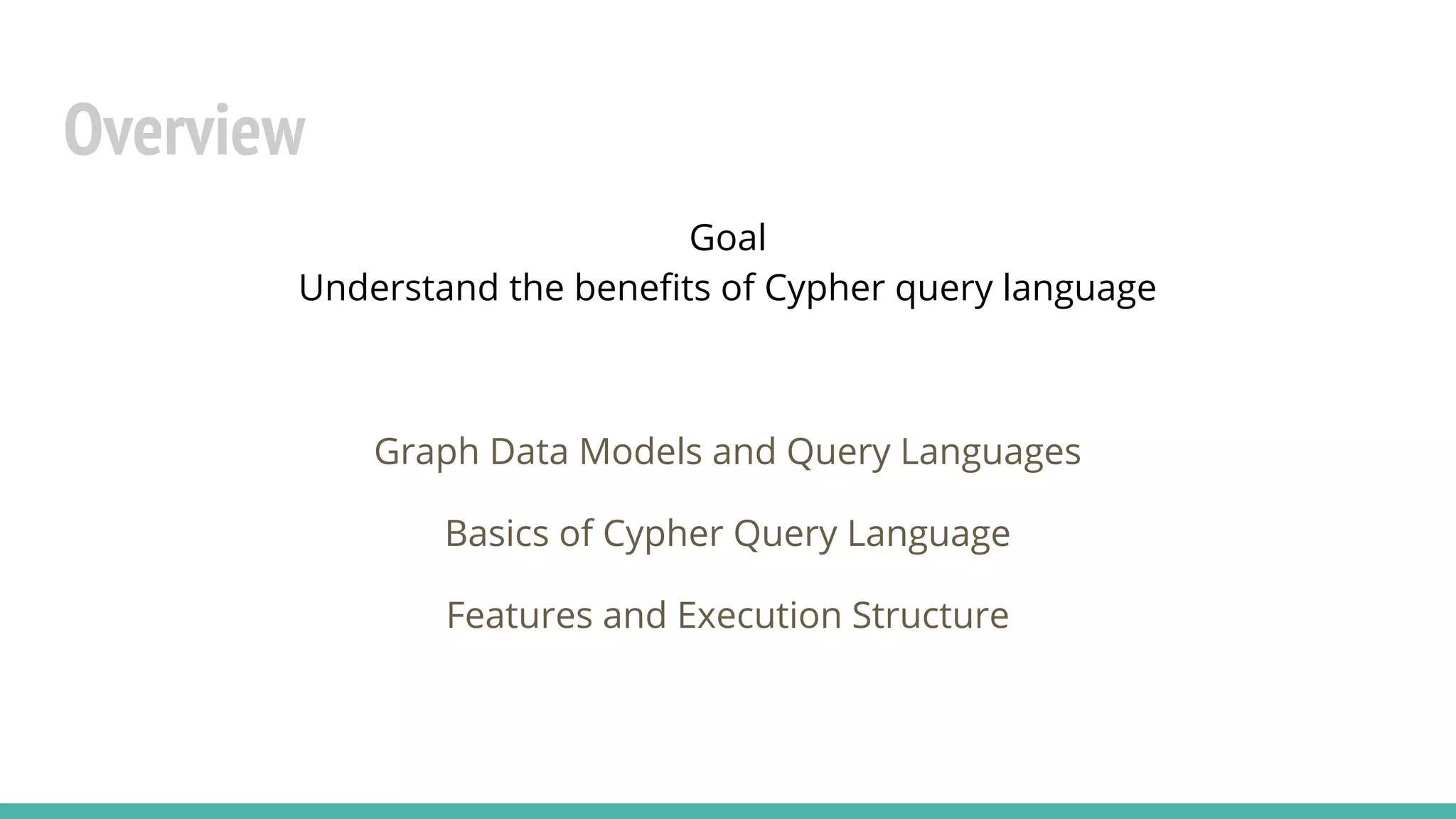 Overview

Goal
Understand the benefits of Cypher query language

Graph Data Models and Query Languages

Basics of Cypher Query Language

Features and Execution Structure